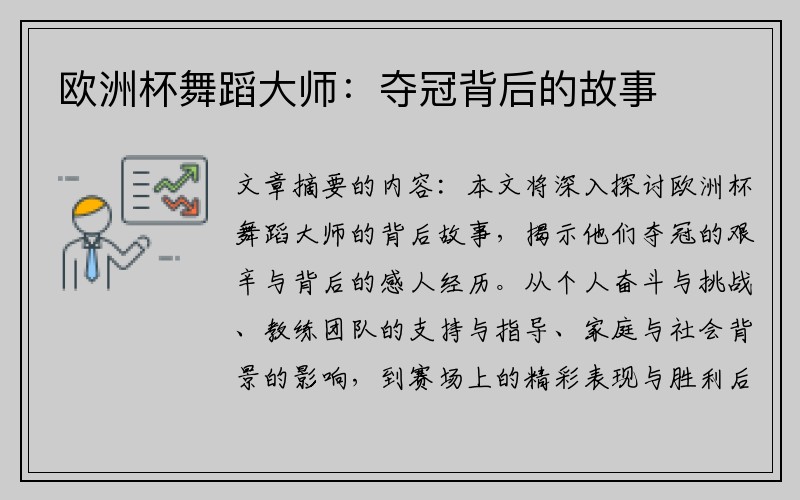 欧洲杯舞蹈大师：夺冠背后的故事

文章摘要的内容：本文将深入探讨欧洲杯舞蹈大师的背后故事，揭示他们夺冠的艰辛与背后的感人经历。从个人奋斗与挑战、教练团队的支持与指导、家庭与社会背景的影响，到赛场上的精彩表现与胜利后